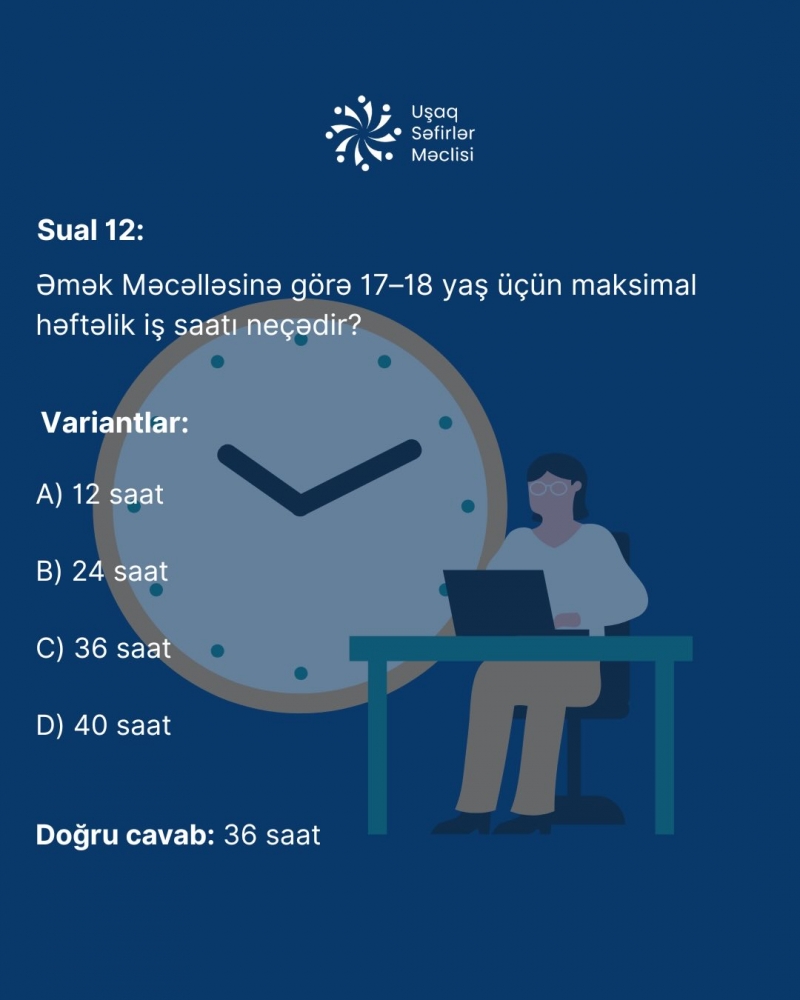 Uşaq
Səfirlər
Məclisi

Sual 12:

Əmək Məcəlləsinə görə 17–18 yaş üçün maksimal həftəlik iş saatı neçədir?

Variantlar:

A) 12 saat

B) 24 saat

C) 36 saat

D) 40 saat

Doğru cavab: 36 saat